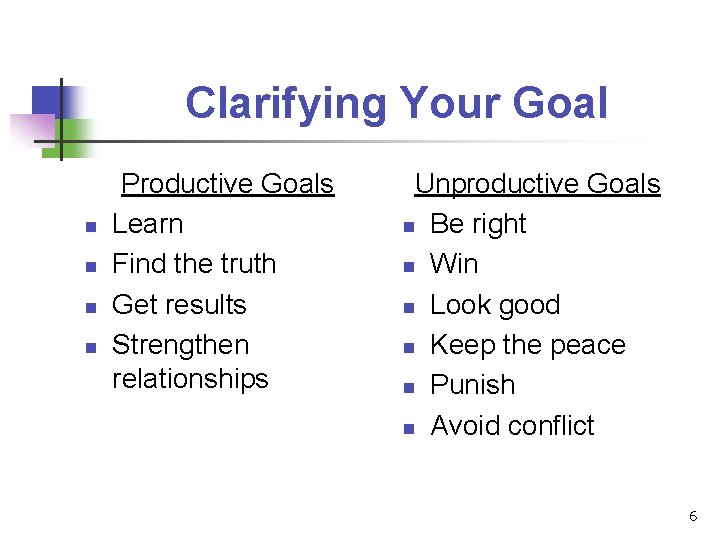 Clarifying Your Goal

Productive Goals
- Learn
- Find the truth
- Get results
- Strengthen relationships

Unproductive Goals
- Be right
- Win
- Look good
- Keep the peace
- Punish
- Avoid conflict

6